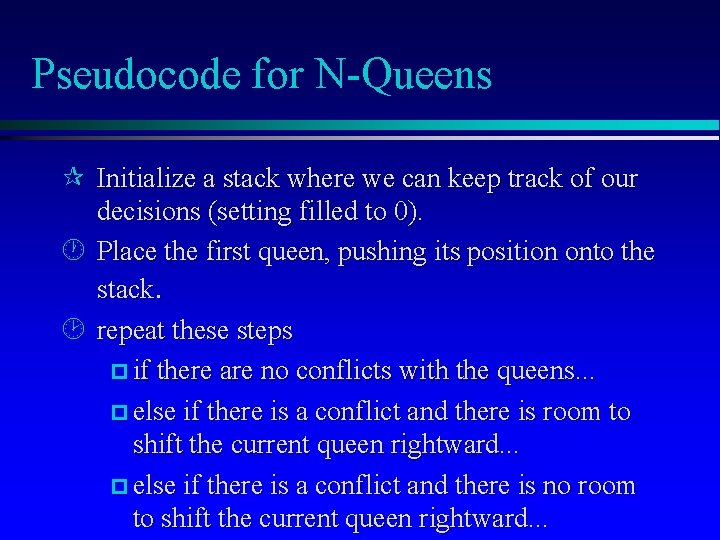 Pseudocode for N-Queens

Initialize a stack where we can keep track of our decisions (setting filled to 0).

Place the first queen, pushing its position onto the stack.

repeat these steps

if there are no conflicts with the queens...

else if there is a conflict and there is room to shift the current queen rightward...

else if there is a conflict and there is no room to shift the current queen rightward...